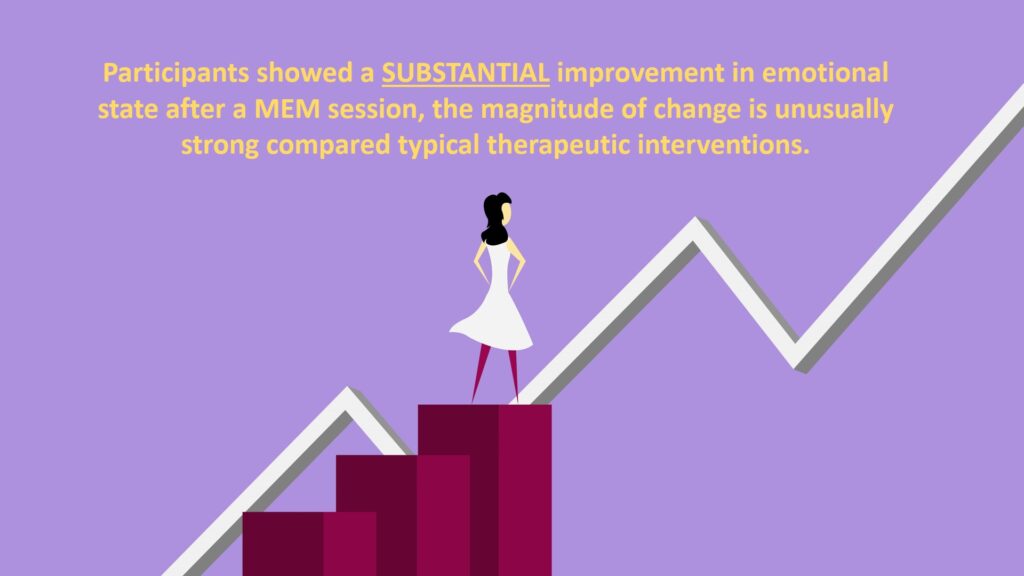 Participants showed a SUBSTANTIAL improvement in emotional state after a MEM session, the magnitude of change is unusually strong compared typical therapeutic interventions.